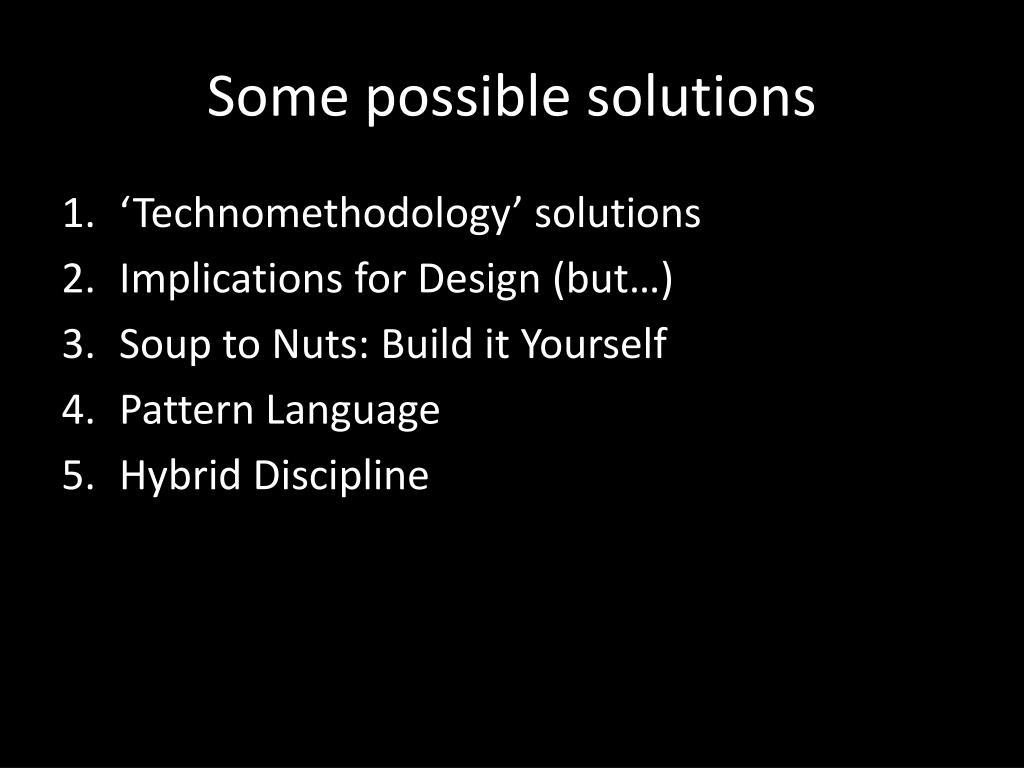 Some possible solutions

1. ‘Technomethodology’ solutions
2. Implications for Design (but…)
3. Soup to Nuts: Build it Yourself
4. Pattern Language
5. Hybrid Discipline